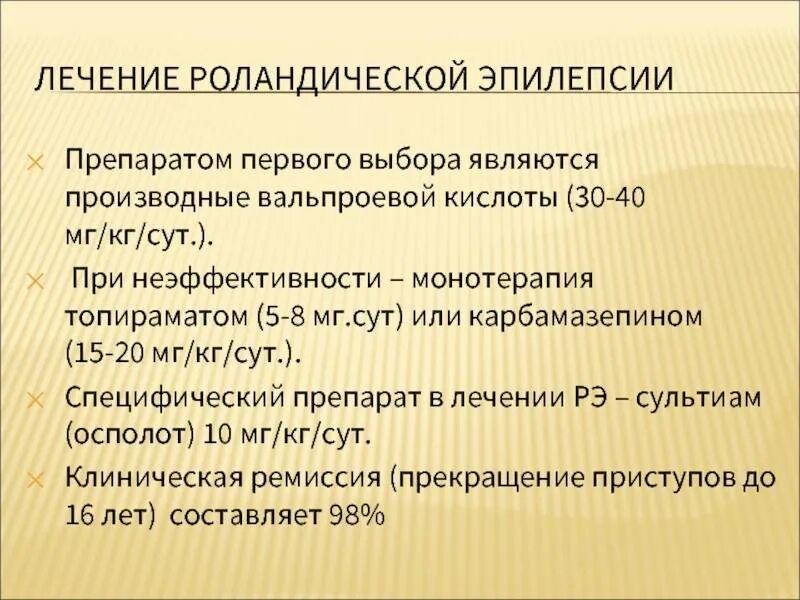 ЛЕЧЕНИЕ РОЛАНДИЧЕСКОЙ ЭПИЛЕПСИИ

Препаратом первого выбора являются производные вальпроевой кислоты (30-40 мг/кг/сут.).

При неэффективности – монотерапия топираматом (5-8 мг.сут) или карбамазепином (15-20 мг/кг/сут.).

Специфический препарат в лечении РЭ – сультиам (осполот) 10 мг/кг/сут.

Клиническая ремиссия (прекращение приступов до 16 лет) составляет 98%